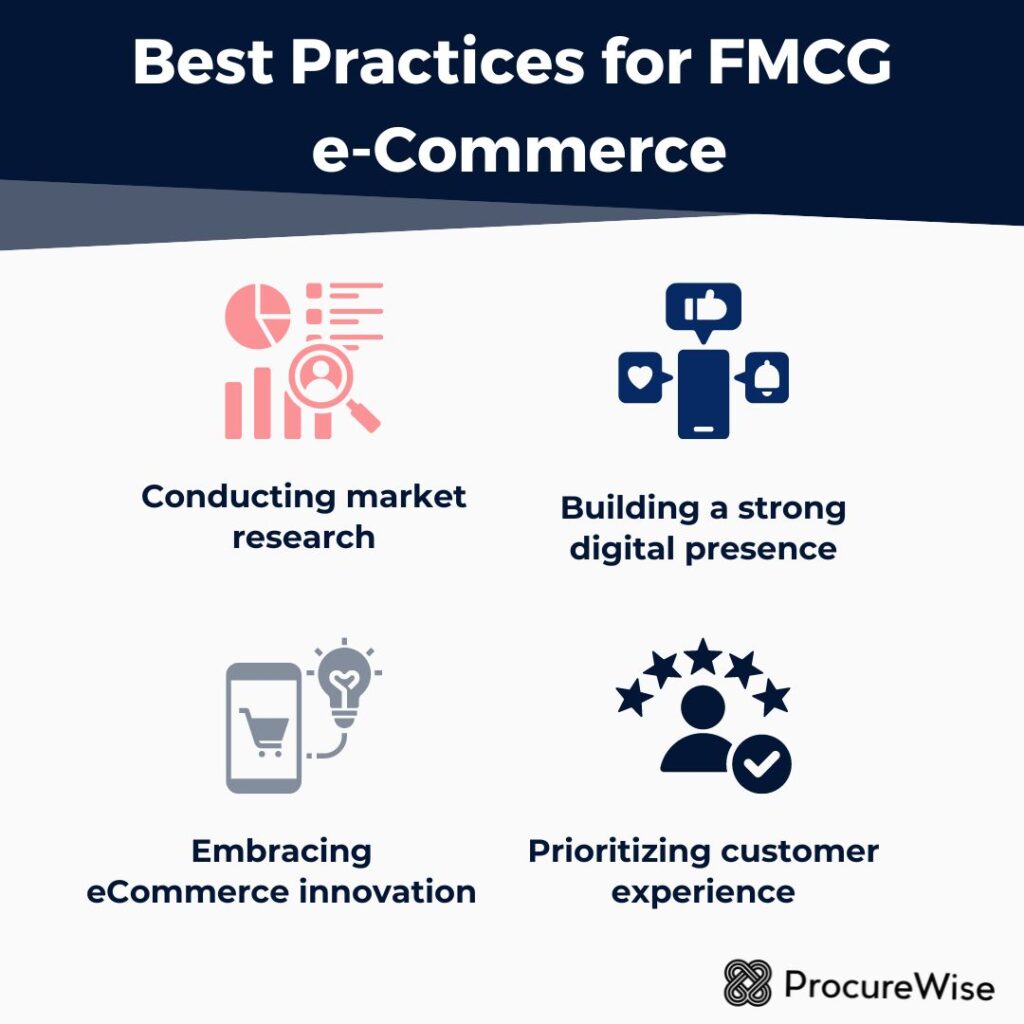 Best Practices for FMCG e-Commerce

Conducting market research

Building a strong digital presence

Embracing eCommerce innovation

Prioritizing customer experience

ProcureWise